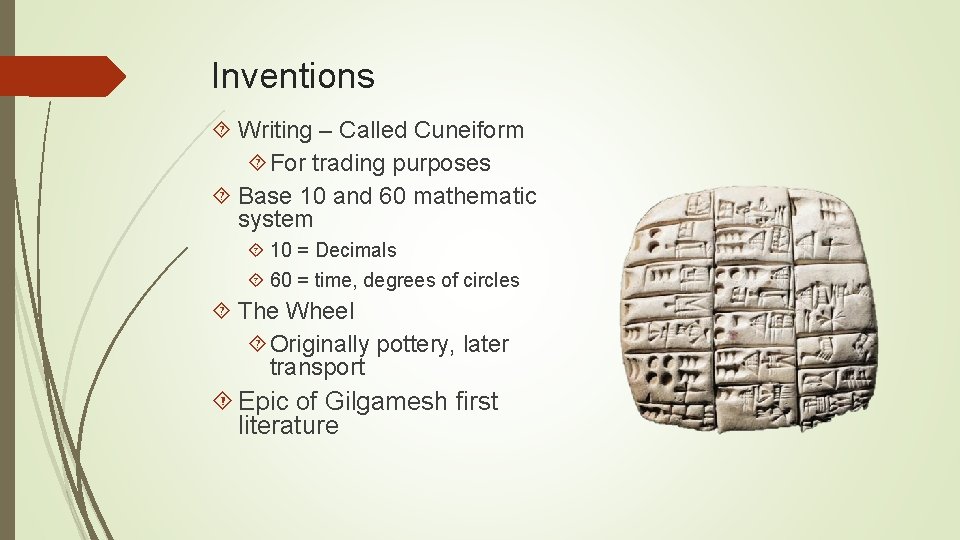 Inventions

Writing – Called Cuneiform

For trading purposes

Base 10 and 60 mathematic system

10 = Decimals

60 = time, degrees of circles

The Wheel

Originally pottery, later transport

Epic of Gilgamesh first literature